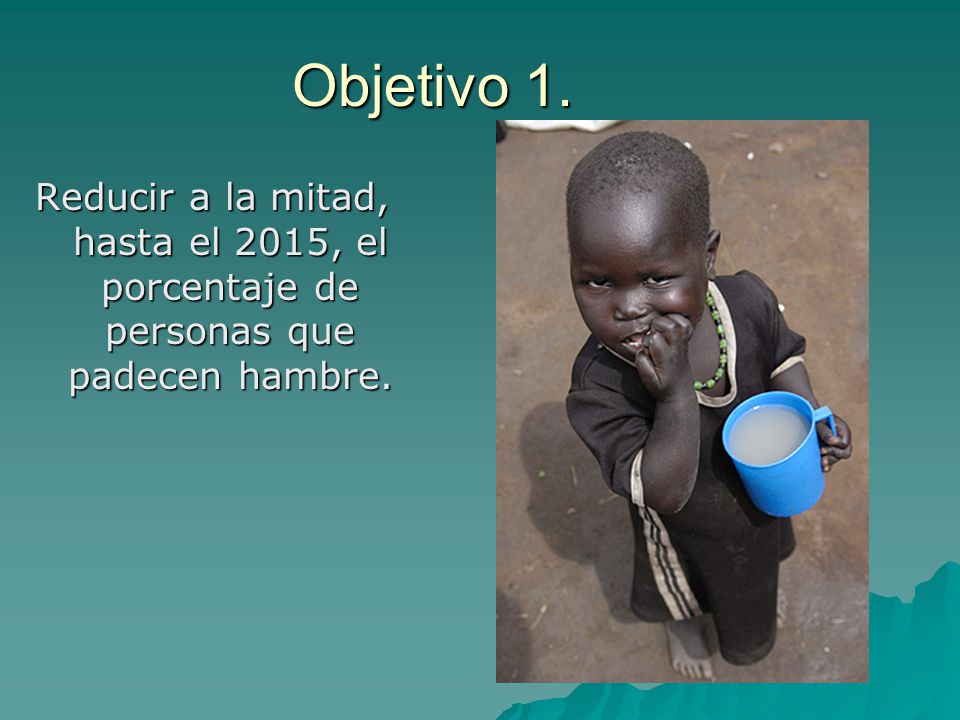 Objetivo 1.

Reducir a la mitad, hasta el 2015, el porcentaje de personas que padecen hambre.